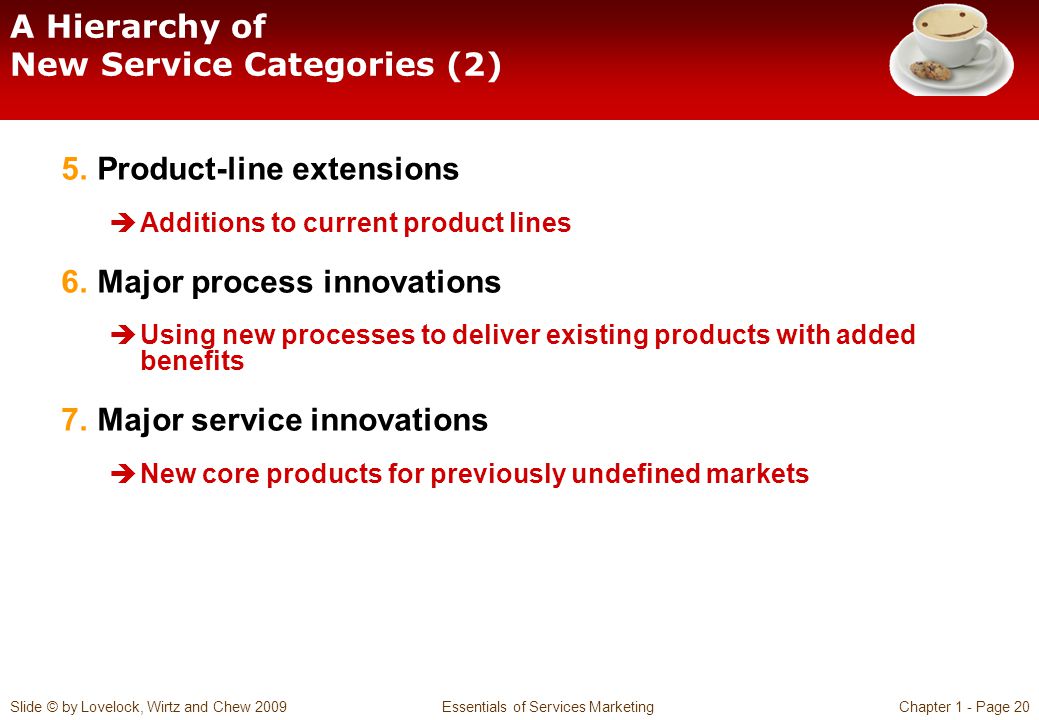 A Hierarchy of New Service Categories (2)

5. Product-line extensions

➔ Additions to current product lines

6. Major process innovations

➔ Using new processes to deliver existing products with added benefits

7. Major service innovations

➔ New core products for previously undefined markets

Slide © by Lovelock, Wirtz and Chew 2009

Essentials of Services Marketing

Chapter 1 - Page 20